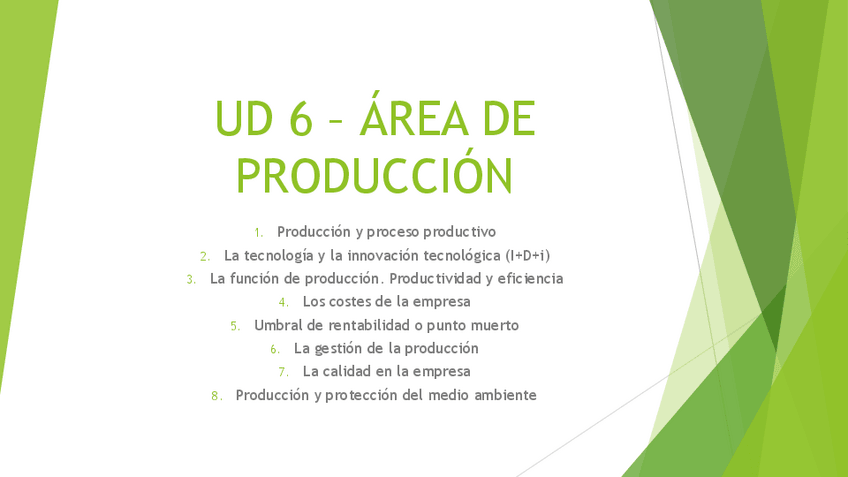 UD 6 – ÁREA DE PRODUCCIÓN

1. Producción y proceso productivo
2. La tecnología y la innovación tecnológica (I+D+i)
3. La función de producción. Productividad y eficiencia
4. Los costes de la empresa
5. Umbral de rentabilidad o punto muerto
6. La gestión de la producción
7. La calidad en la empresa
8. Producción y protección del medio ambiente